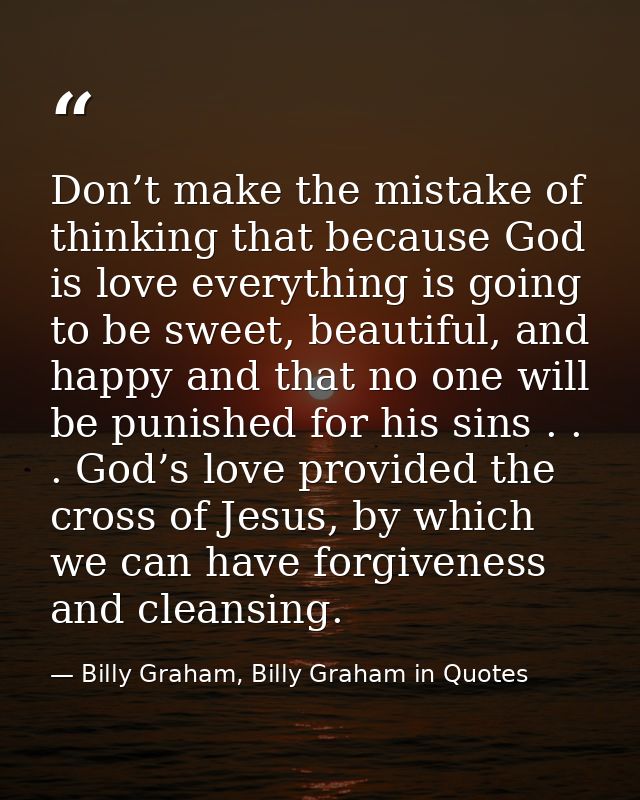 “

Don’t make the mistake of thinking that because God is love everything is going to be sweet, beautiful, and happy and that no one will be punished for his sins . . . God’s love provided the cross of Jesus, by which we can have forgiveness and cleansing.

— Billy Graham, Billy Graham in Quotes